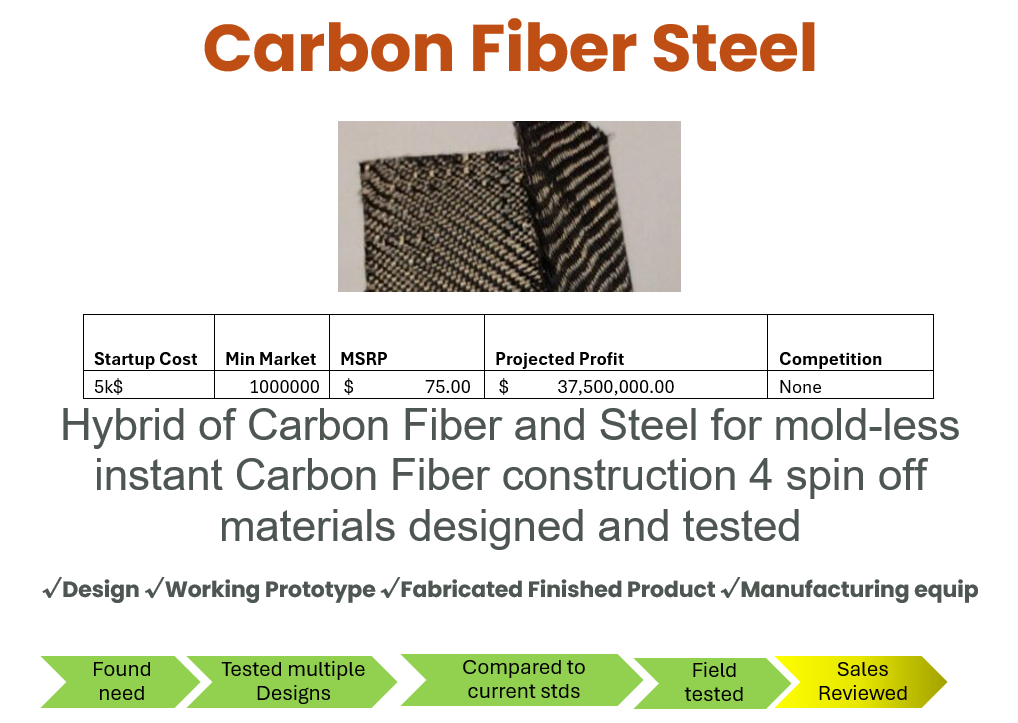 Carbon Fiber Steel

| Startup Cost | Min Market | MSRP | Projected Profit | Competition |
|---|---|---|---|---|
| 5k$ | 1000000 | $ 75.00 | $ 37,500,000.00 | None |

Hybrid of Carbon Fiber and Steel for mold-less instant Carbon Fiber construction 4 spin off materials designed and tested

✓Design ✓Working Prototype ✓Fabricated Finished Product ✓Manufacturing equip

Found need

Tested multiple Designs

Compared to current stds

Field tested

Sales Reviewed